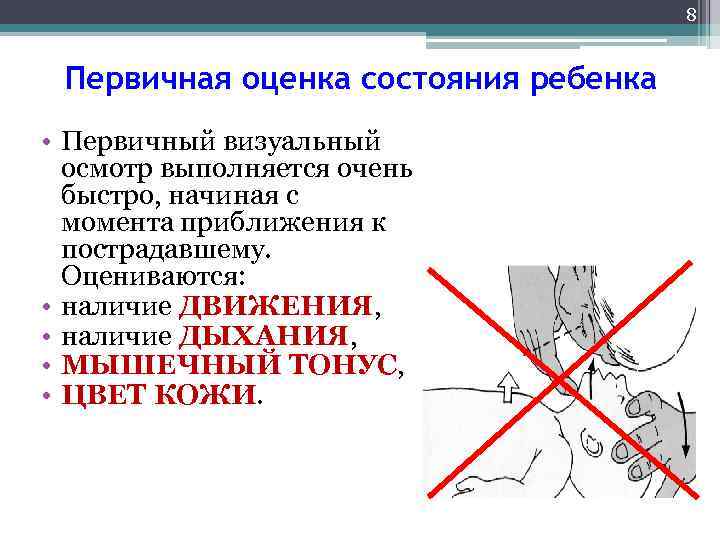 8

Первичная оценка состояния ребенка

• Первичный визуальный осмотр выполняется очень быстро, начиная с момента приближения к пострадавшему. Оцениваются:
• наличие ДВИЖЕНИЯ,
• наличие ДЫХАНИЯ,
• МЫШЕЧНЫЙ ТОНУС,
• ЦВЕТ КОЖИ.